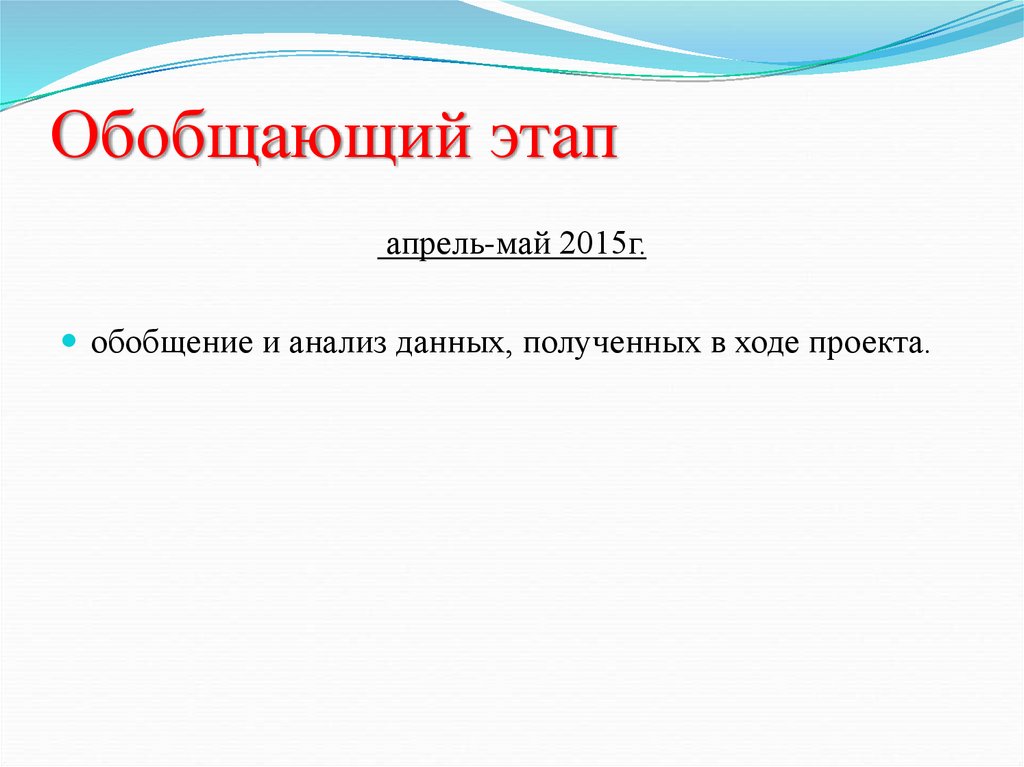 Обобщающий этап

апрель-май 2015г.

обобщение и анализ данных, полученных в ходе проекта.